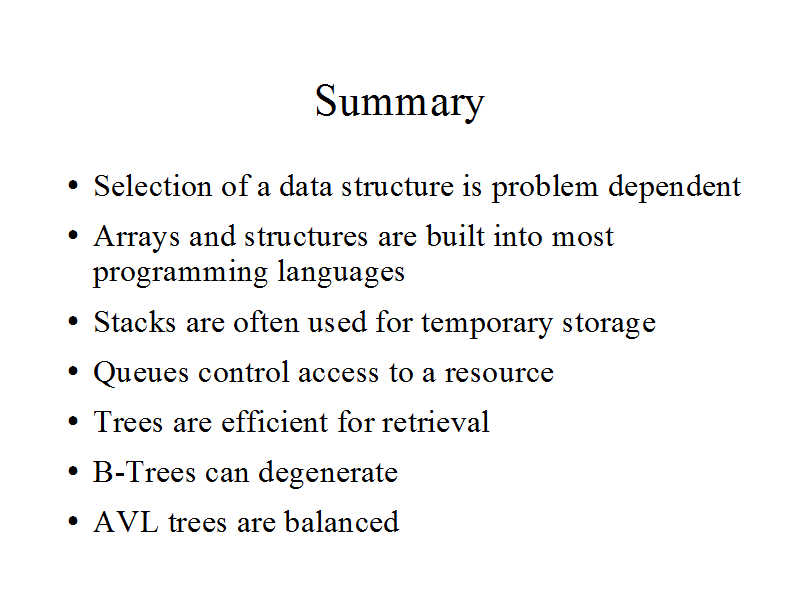 Summary

• Selection of a data structure is problem dependent
• Arrays and structures are built into most programming languages
• Stacks are often used for temporary storage
• Queues control access to a resource
• Trees are efficient for retrieval
• B-Trees can degenerate
• AVL trees are balanced